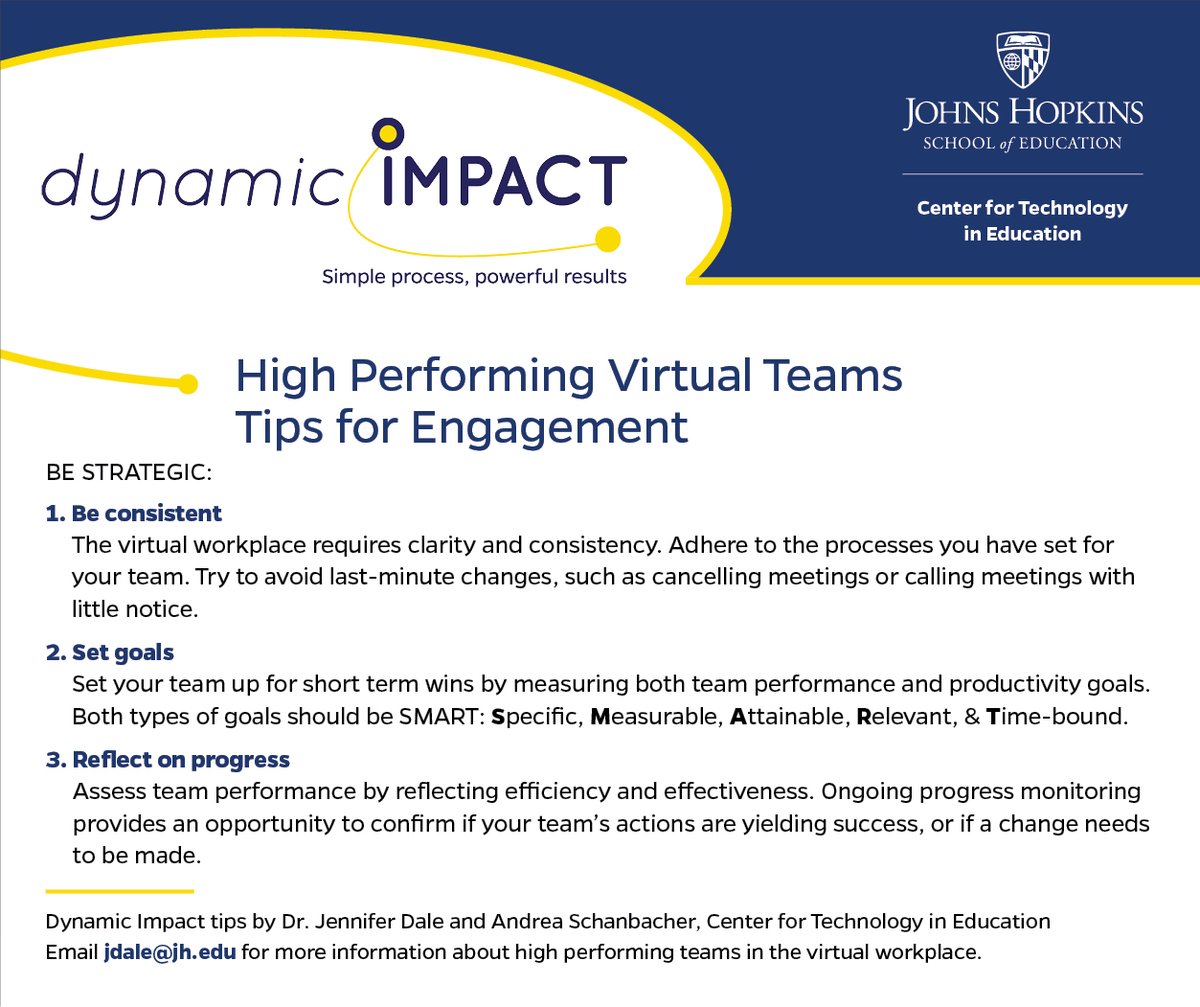 dynamic IMPACT
Simple process, powerful results

JOHNS HOPKINS
SCHOOL of EDUCATION

Center for Technology in Education

High Performing Virtual Teams
Tips for Engagement

BE STRATEGIC:

1. Be consistent
The virtual workplace requires clarity and consistency. Adhere to the processes you have set for your team. Try to avoid last-minute changes, such as cancelling meetings or calling meetings with little notice.

2. Set goals
Set your team up for short term wins by measuring both team performance and productivity goals. Both types of goals should be SMART: Specific, Measurable, Attainable, Relevant, & Time-bound.

3. Reflect on progress
Assess team performance by reflecting efficiency and effectiveness. Ongoing progress monitoring provides an opportunity to confirm if your team's actions are yielding success, or if a change needs to be made.

Dynamic Impact tips by Dr. Jennifer Dale and Andrea Schanbacher, Center for Technology in Education
Email jdale@jh.edu for more information about high performing teams in the virtual workplace.